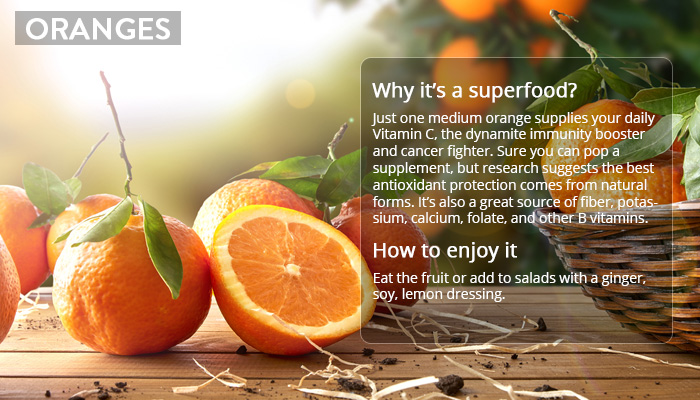 ORANGES

Why it's a superfood?

Just one medium orange supplies your daily Vitamin C, the dynamite immunity booster and cancer fighter. Sure you can pop a supplement, but research suggests the best antioxidant protection comes from natural forms. It's also a great source of fiber, potassium, calcium, folate, and other B vitamins.

How to enjoy it

Eat the fruit or add to salads with a ginger, soy, lemon dressing.